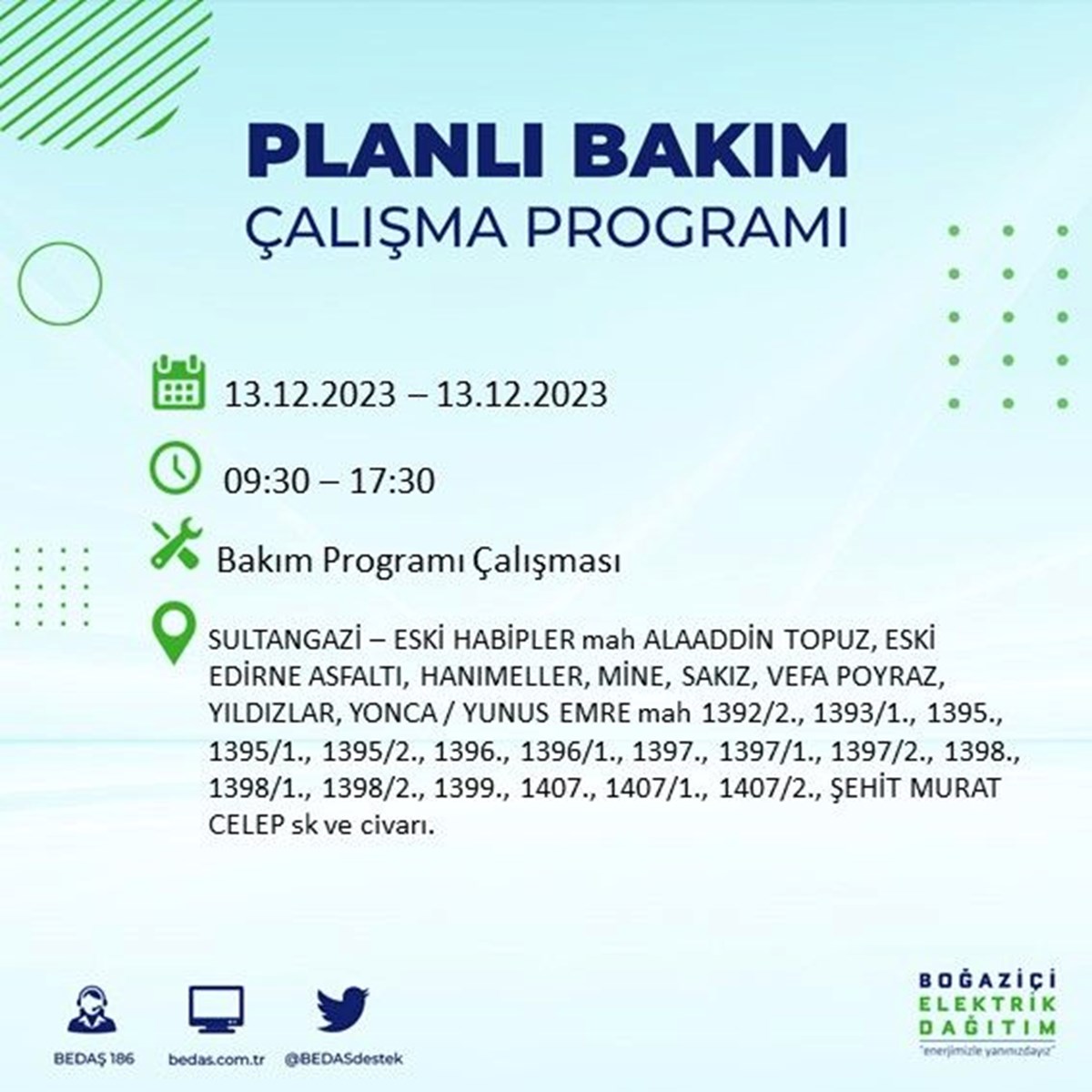 PLANLI BAKIM
ÇALIŞMA PROGRAMI

13.12.2023 – 13.12.2023

09:30 – 17:30

Bakım Programı Çalışması

SULTANGAZİ – ESKİ HABİPLER mah ALAADDİN TOPUZ, ESKİ EDİRNE ASFALTI, HANIMELLER, MİNE, SAKIZ, VEFA POYRAZ, YILDIZLAR, YONCA / YUNUS EMRE mah 1392/2., 1393/1., 1395., 1395/1., 1395/2., 1396., 1396/1., 1397., 1397/1., 1397/2., 1398., 1398/1., 1398/2., 1399., 1407., 1407/1., 1407/2., ŞEHİT MURAT CELEP sk ve civarı.

BEDAŞ 186
bedas.com.tr
@BEDASdestek

BOĞAZİÇİ
ELEKTRİK
DAĞITIM
"enerjimizle yanınızdayız"